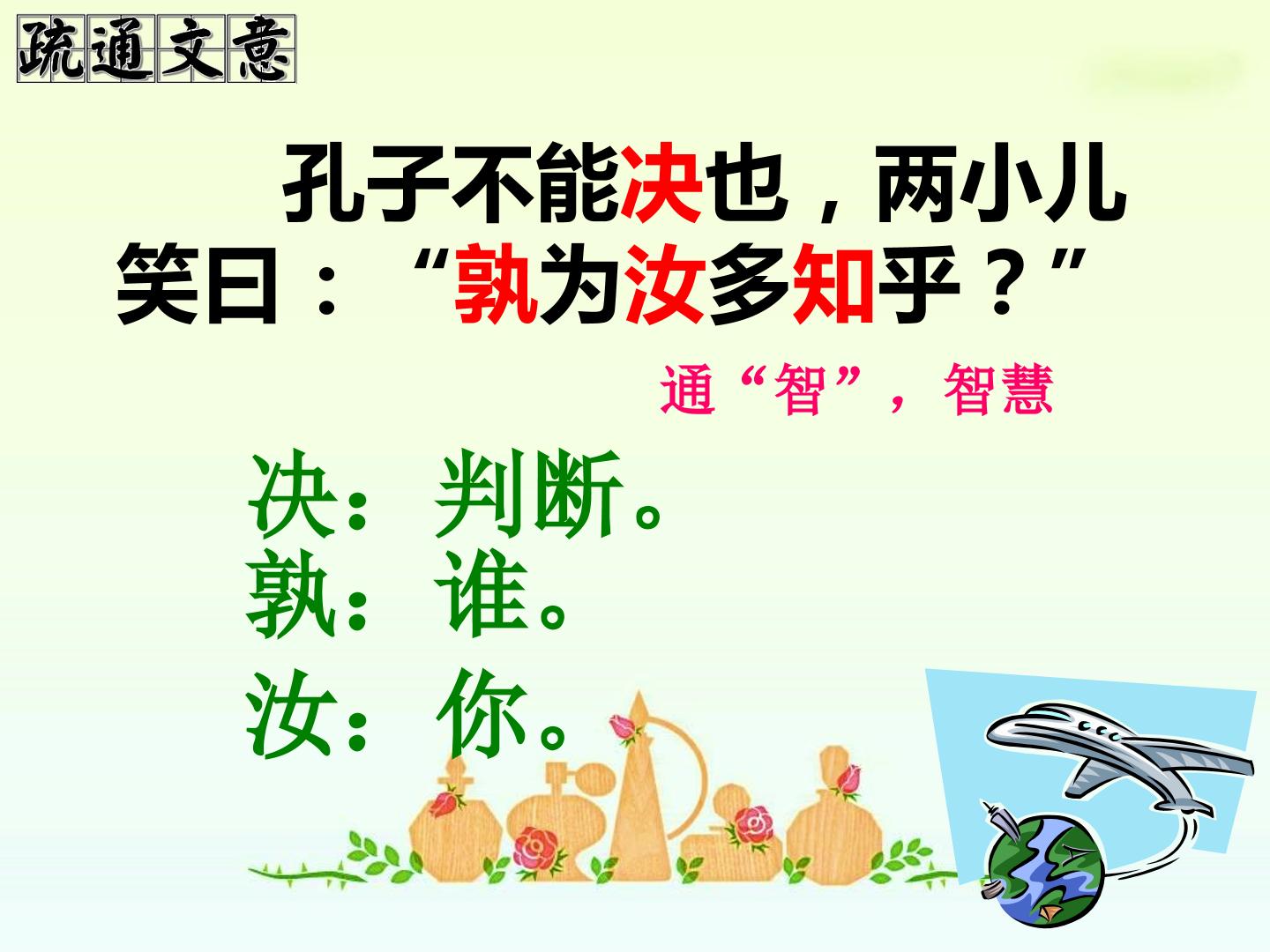 疏通文意

孔子不能决也，两小儿笑曰：“孰为汝多知乎？”

通“智”，智慧

决：判断。
孰：谁。
汝：你。